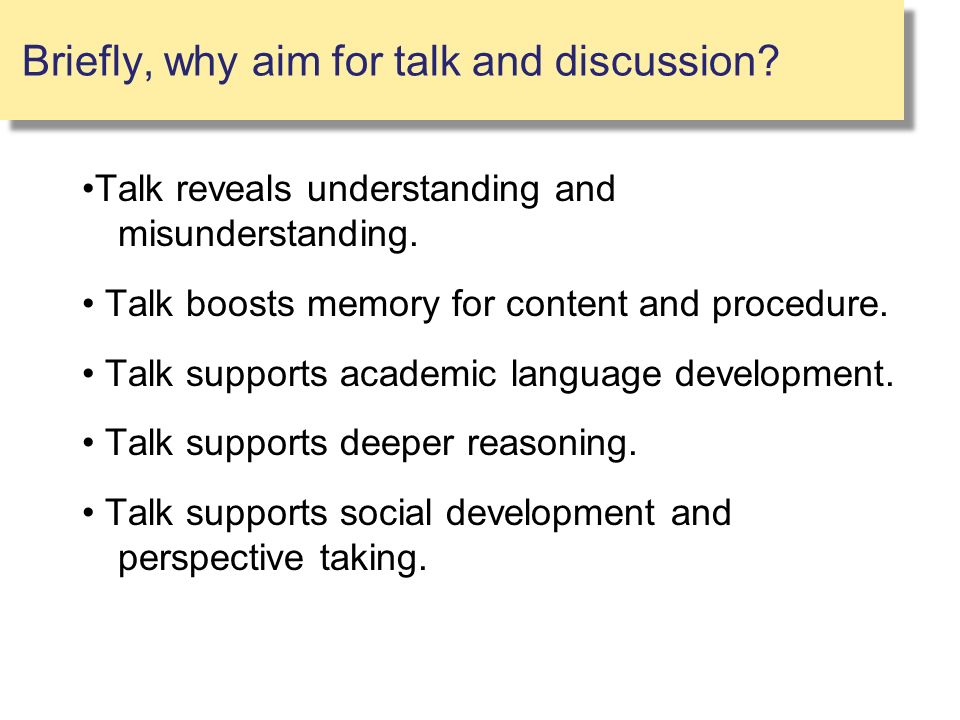 Briefly, why aim for talk and discussion?

•Talk reveals understanding and misunderstanding.

• Talk boosts memory for content and procedure.

• Talk supports academic language development.

• Talk supports deeper reasoning.

• Talk supports social development and perspective taking.